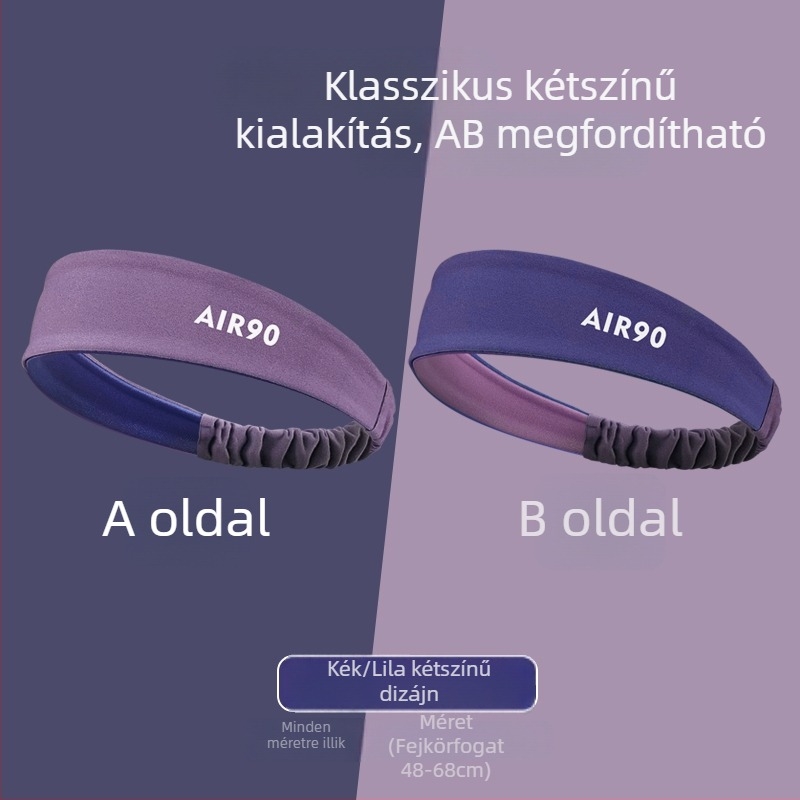 Klasszikus kétszínű kialakítás, AB megfordítható

AIR90

AIR90

A oldal

B oldal

Kék/Lila kétszínű dizájn

Minden méretre illik

Méret (Fejkörfogat 48-68cm)